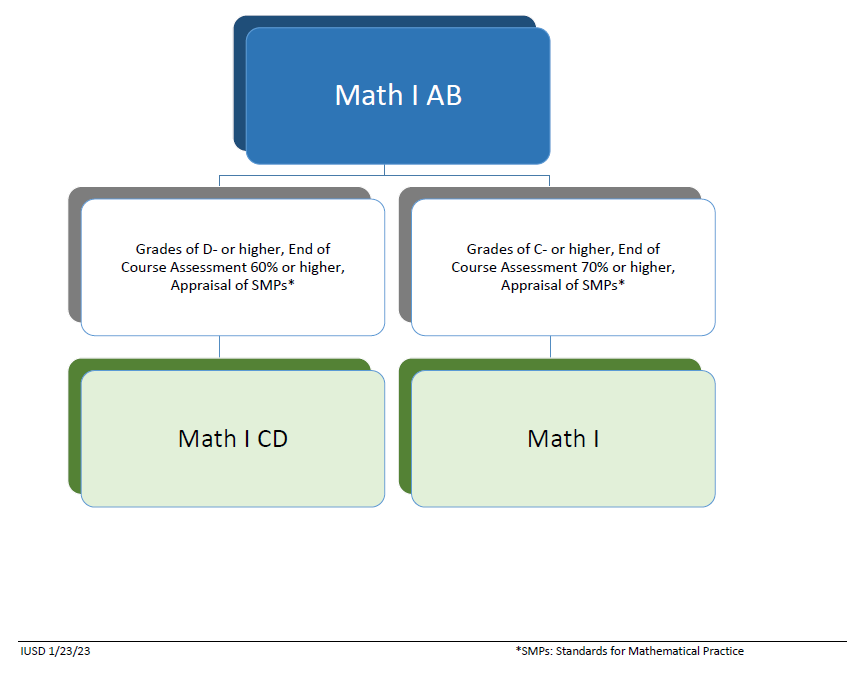 Math I AB

Grades of D- or higher, End of Course Assessment 60% or higher, Appraisal of SMPs*

Grades of C- or higher, End of Course Assessment 70% or higher, Appraisal of SMPs*

Math I CD

Math I

IUSD 1/23/23

*SMPs: Standards for Mathematical Practice